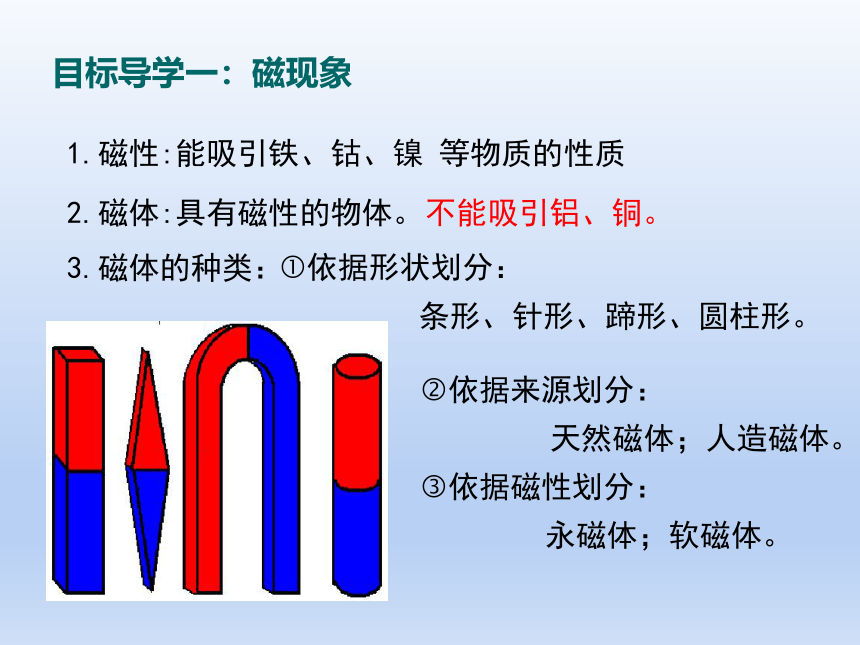 目标导学一：磁现象

1. 磁性:能吸引铁、钴、镍 等物质的性质

2. 磁体:具有磁性的物体。不能吸引铝、铜。

3. 磁体的种类：①依据形状划分：

条形、针形、蹄形、圆柱形。

②依据来源划分：

天然磁体；人造磁体。

③依据磁性划分：

永磁体；软磁体。